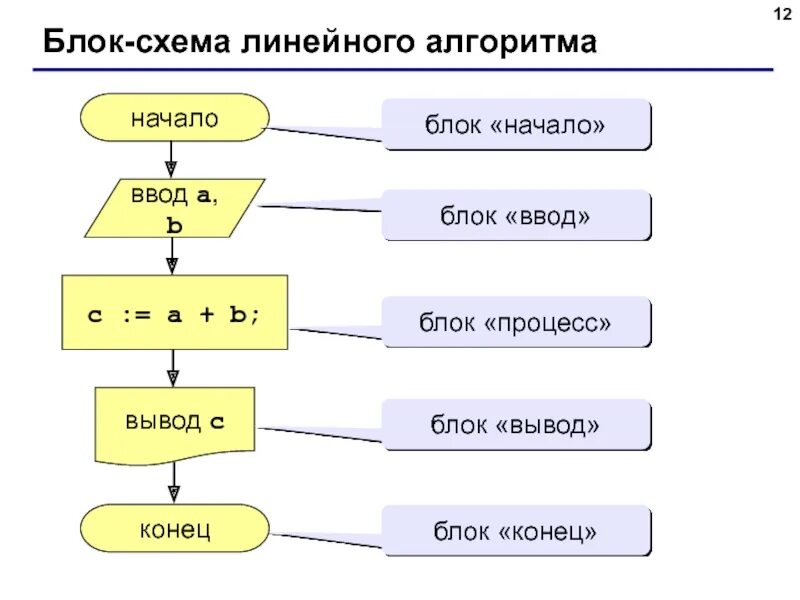 12

Блок-схема линейного алгоритма

начало

блок «начало»

ввод a, b

блок «ввод»

c := a + b;

блок «процесс»

вывод c

блок «вывод»

конец

блок «конец»